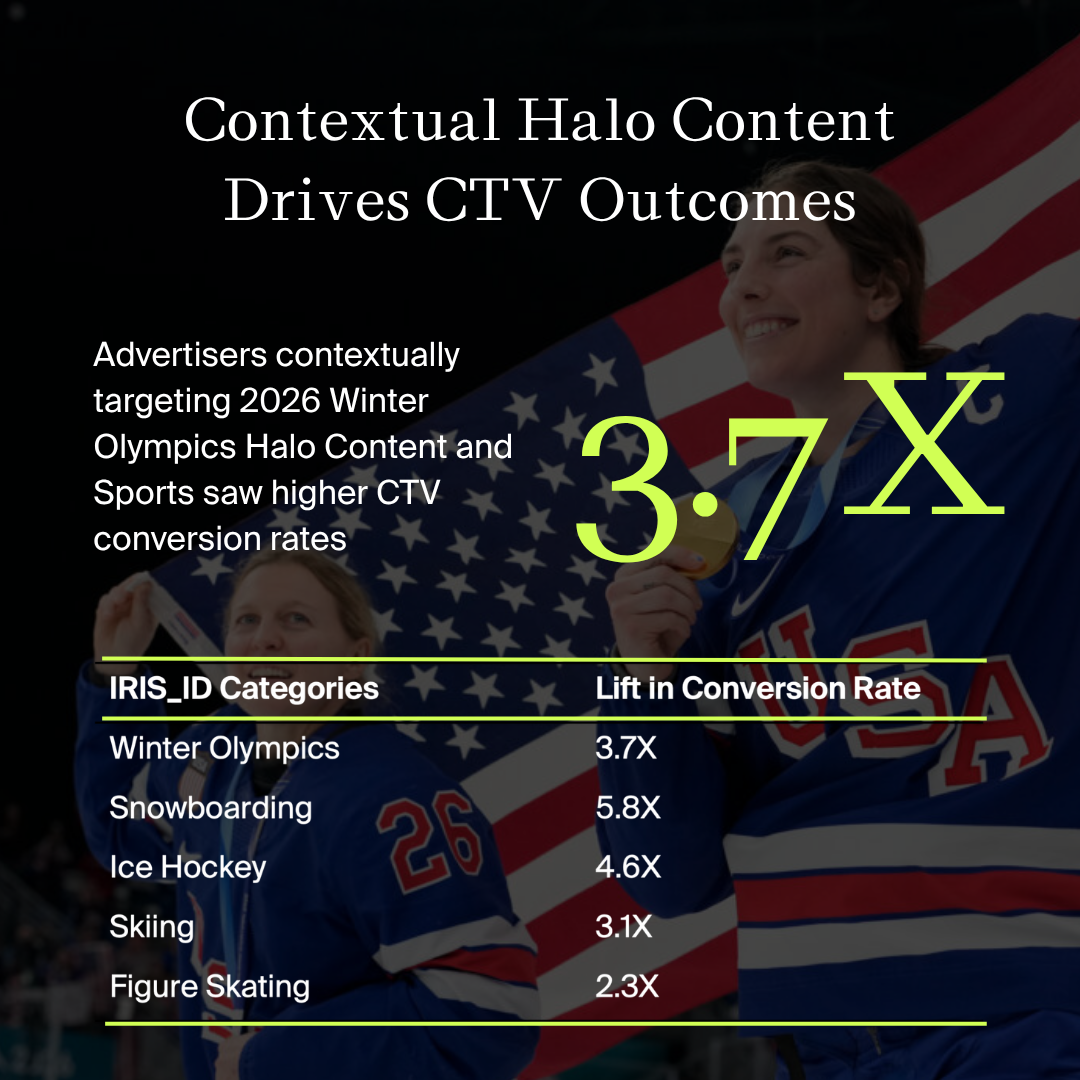 Contextual Halo Content Drives CTV Outcomes

Advertisers contextually targeting 2026 Winter Olympics Halo Content and Sports saw higher CTV conversion rates

3.7X

| IRIS_ID Categories | Lift in Conversion Rate |
|---|---|
| Winter Olympics | 3.7X |
| Snowboarding | 5.8X |
| Ice Hockey | 4.6X |
| Skiing | 3.1X |
| Figure Skating | 2.3X |

USA
26